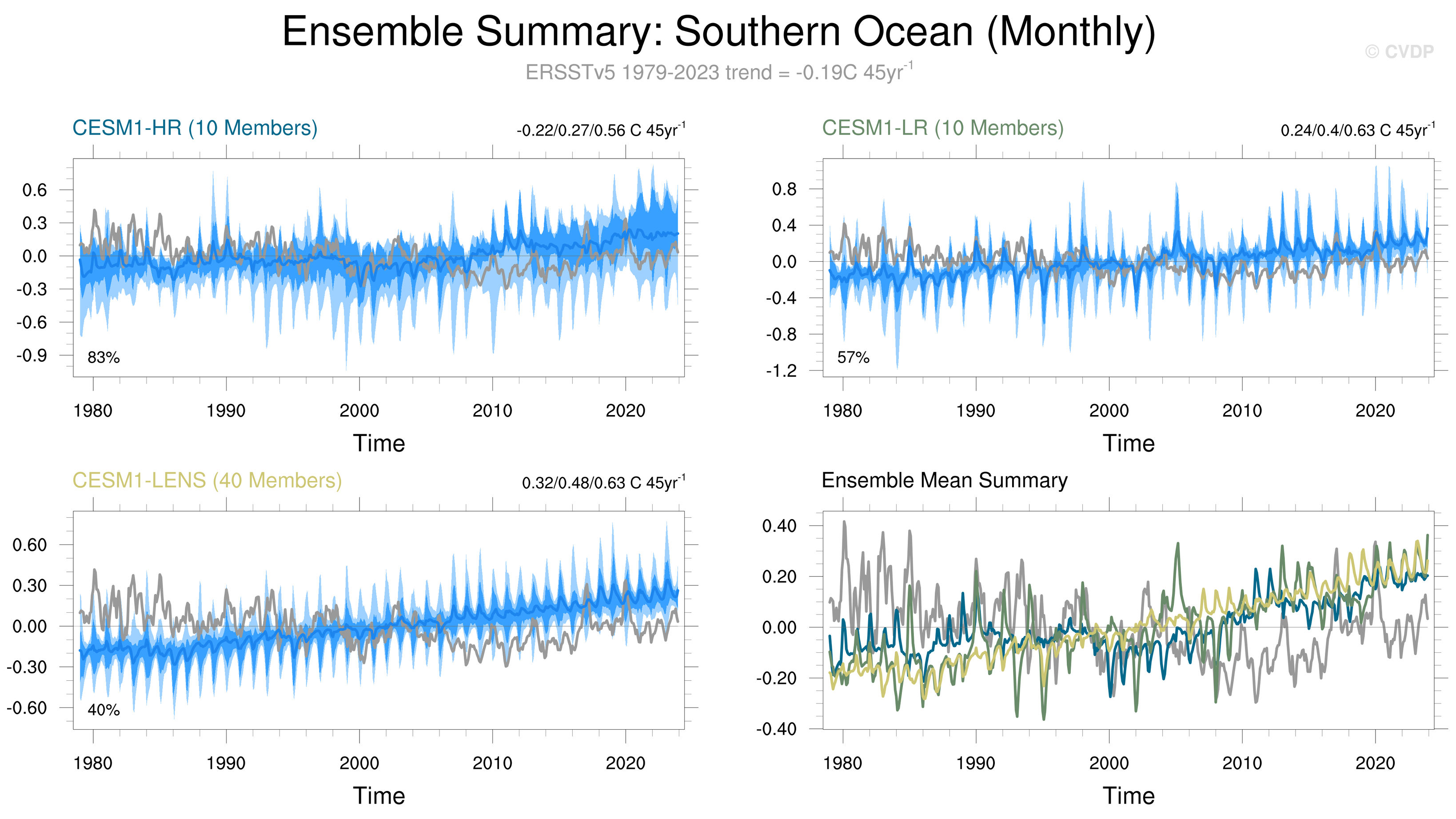 Ensemble Summary: Southern Ocean (Monthly)

© CVDP

ERSSTv5 1979-2023 trend = -0.19C 45yr$^{-1}$

CESM1-HR (10 Members)

-0.22/0.27/0.56 C 45yr$^{-1}$

0.6
0.3
0.0
-0.3
-0.6
-0.9

83%

1980 1990 2000 2010 2020

Time

CESM1-LR (10 Members)

0.24/0.4/0.63 C 45yr$^{-1}$

0.8
0.4
0.0
-0.4
-0.8
-1.2

57%

1980 1990 2000 2010 2020

Time

CESM1-LENS (40 Members)

0.32/0.48/0.63 C 45yr$^{-1}$

0.60
0.30
0.00
-0.30
-0.60

40%

1980 1990 2000 2010 2020

Time

Ensemble Mean Summary

0.40
0.20
0.00
-0.20
-0.40

1980 1990 2000 2010 2020

Time